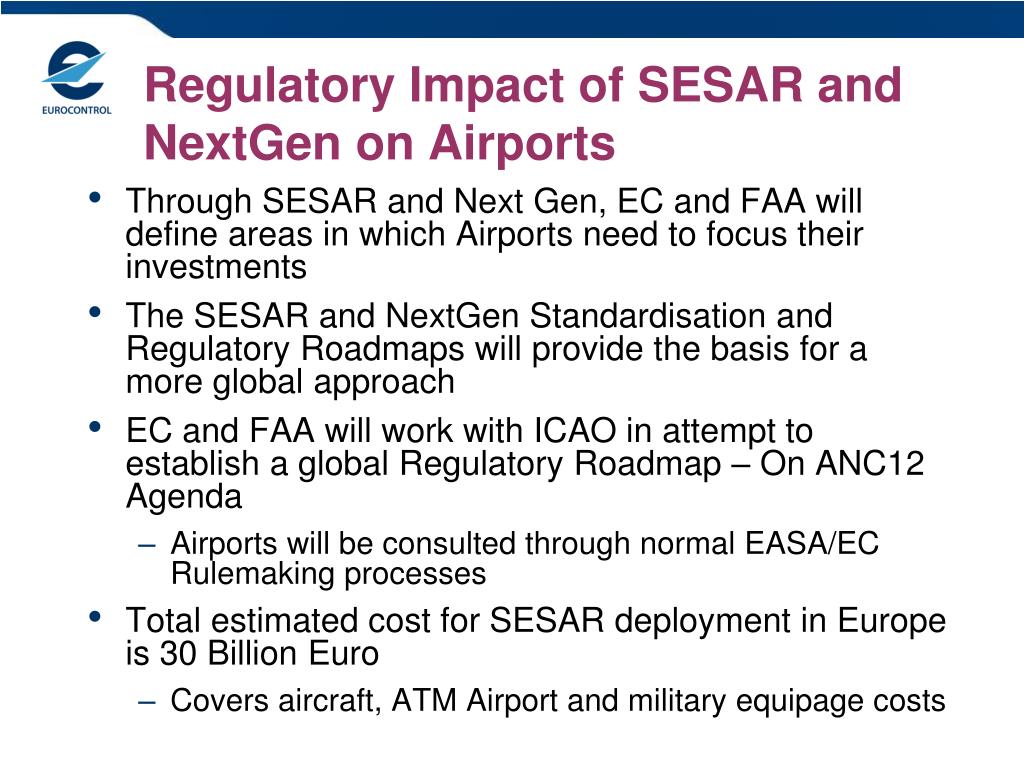 EUROCONTROL

Regulatory Impact of SESAR and NextGen on Airports

• Through SESAR and Next Gen, EC and FAA will define areas in which Airports need to focus their investments
• The SESAR and NextGen Standardisation and Regulatory Roadmaps will provide the basis for a more global approach
• EC and FAA will work with ICAO in attempt to establish a global Regulatory Roadmap – On ANC12 Agenda
– Airports will be consulted through normal EASA/EC Rulemaking processes
• Total estimated cost for SESAR deployment in Europe is 30 Billion Euro
– Covers aircraft, ATM Airport and military equipage costs